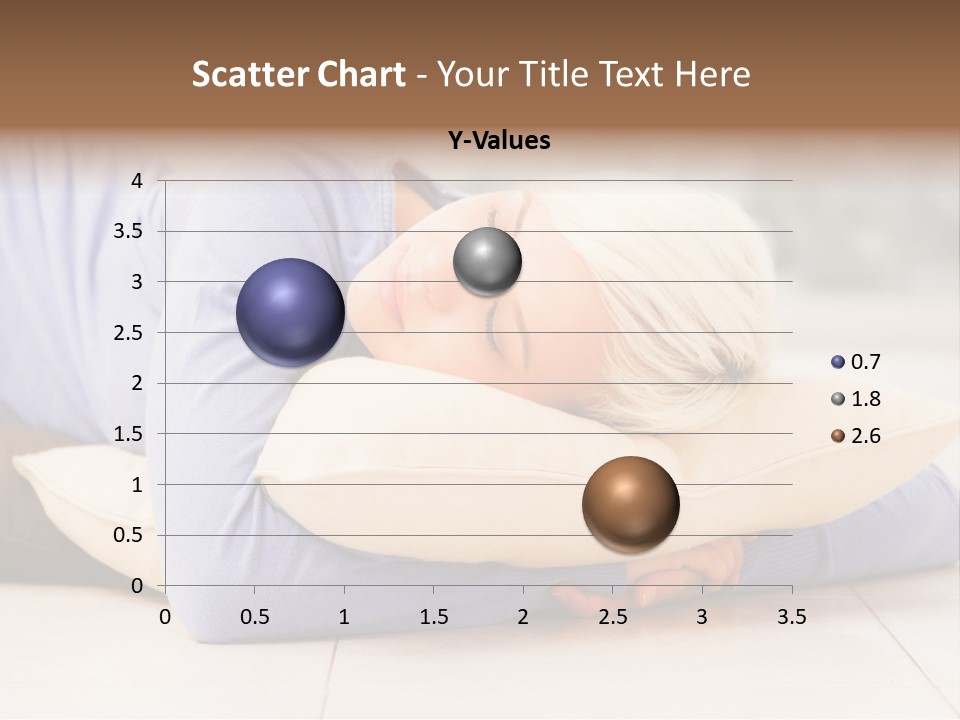 Scatter Chart - Your Title Text Here

Y-Values

4
3.5
3
2.5
2
1.5
1
0.5
0

0 0.5 1 1.5 2 2.5 3 3.5

0.7
1.8
2.6